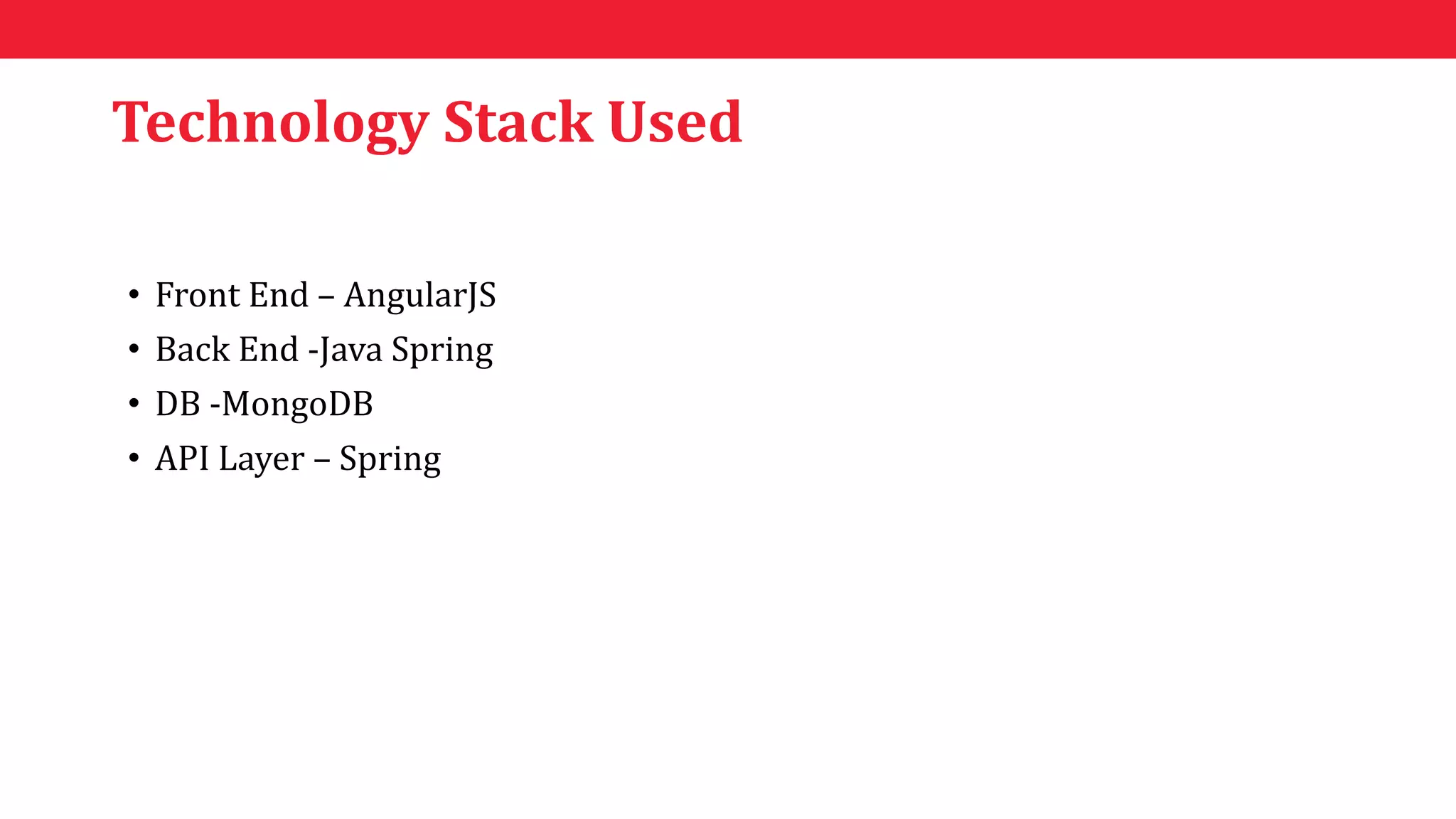 Technology Stack Used

• Front End – AngularJS
• Back End -Java Spring
• DB -MongoDB
• API Layer – Spring